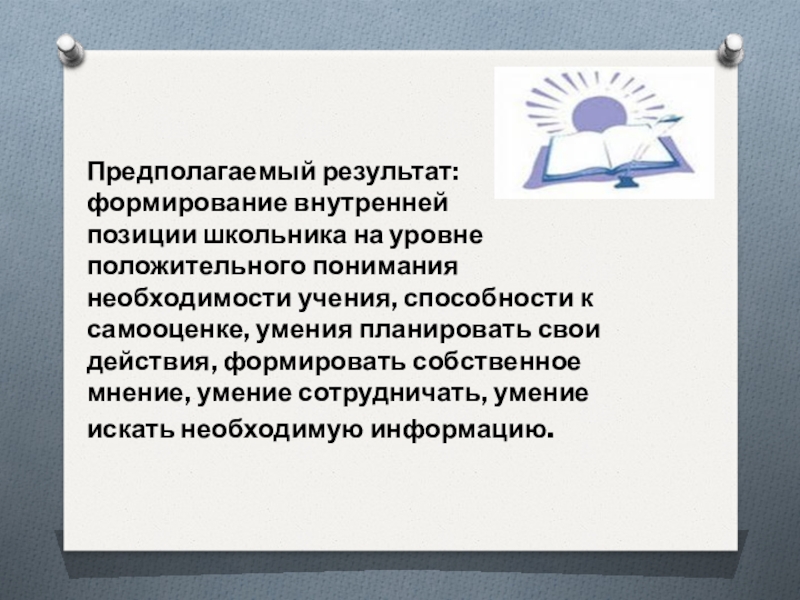 Предполагаемый результат: формирование внутренней позиции школьника на уровне положительного понимания необходимости учения, способности к самооценке, умения планировать свои действия, формировать собственное мнение, умение сотрудничать, умение искать необходимую информацию.